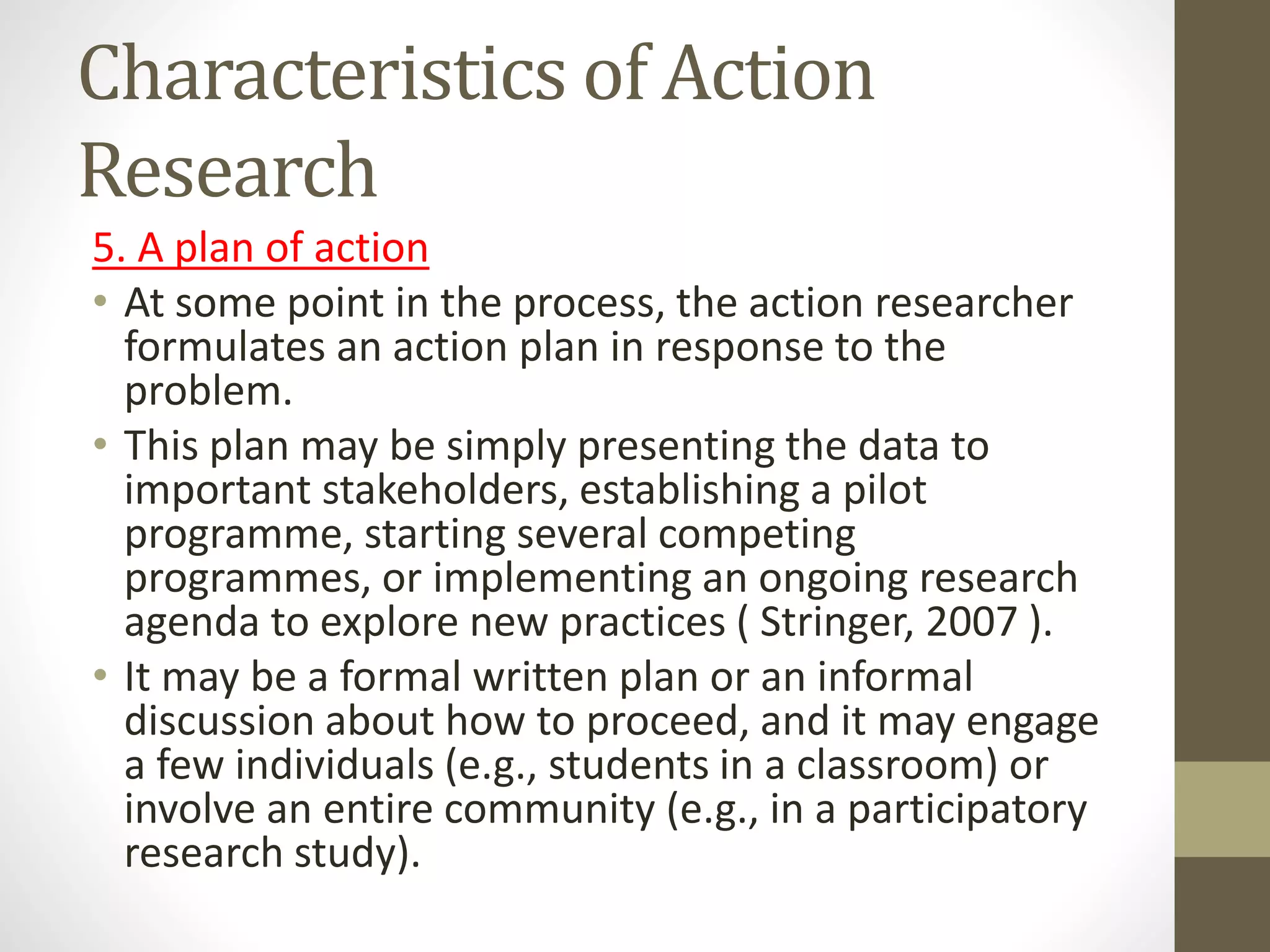 Characteristics of Action Research

5. A plan of action

• At some point in the process, the action researcher formulates an action plan in response to the problem.

• This plan may be simply presenting the data to important stakeholders, establishing a pilot programme, starting several competing programmes, or implementing an ongoing research agenda to explore new practices ( Stringer, 2007 ).

• It may be a formal written plan or an informal discussion about how to proceed, and it may engage a few individuals (e.g., students in a classroom) or involve an entire community (e.g., in a participatory research study).